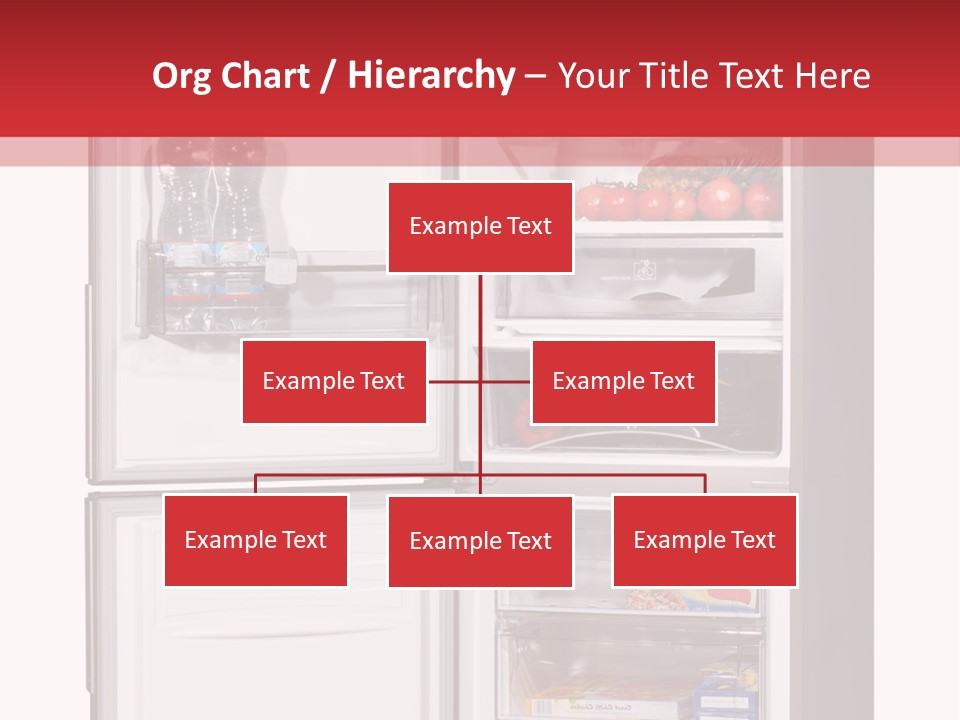 Org Chart / Hierarchy – Your Title Text Here

Example Text

Example Text

Example Text

Example Text

Example Text

Example Text